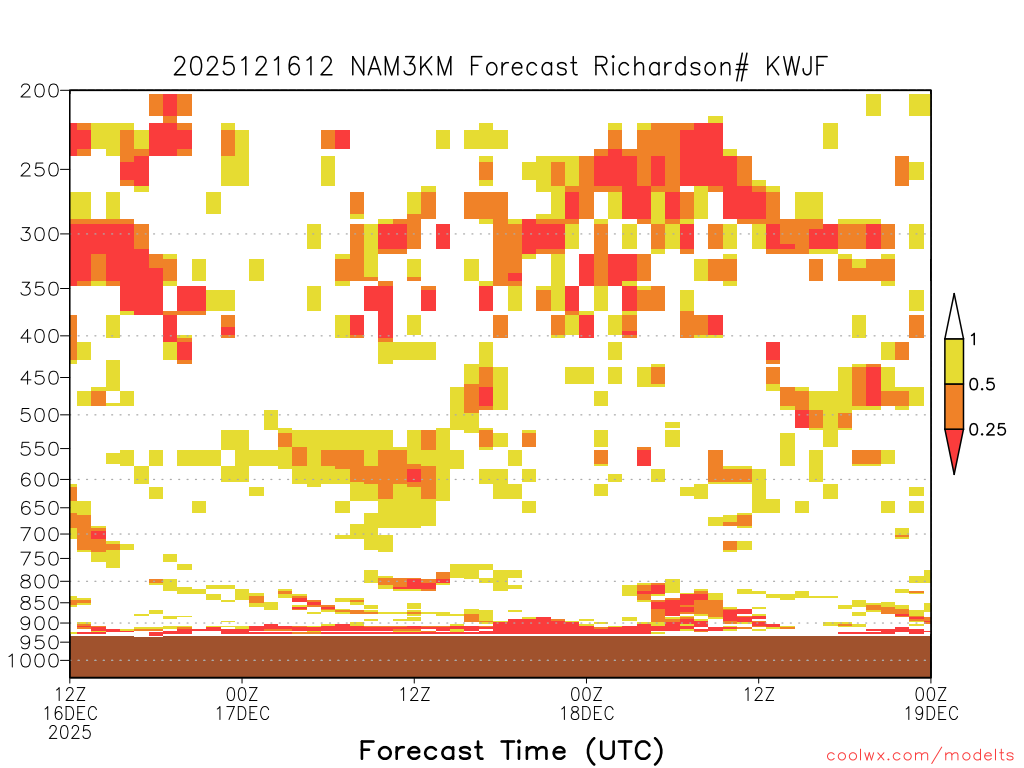 2025121612 NAM3KM Forecast Richardson# KWJF

200
250
300
350
400
450
500
550
600
650
700
750
800
850
900
950
1000

1
0.5
0.25

12Z 16DEC 2025
00Z 17DEC
12Z
00Z 18DEC
12Z
00Z 19DEC

Forecast Time (UTC)

coolwx.com/modelts